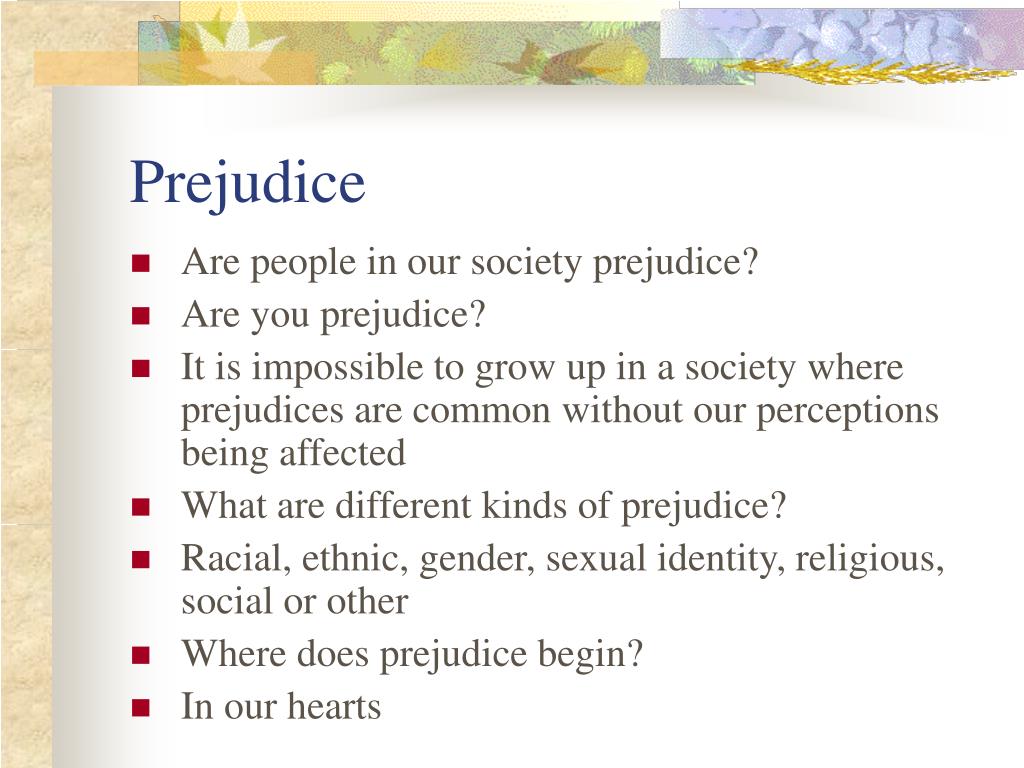 Prejudice

- Are people in our society prejudice?
- Are you prejudice?
- It is impossible to grow up in a society where prejudices are common without our perceptions being affected
- What are different kinds of prejudice?
- Racial, ethnic, gender, sexual identity, religious, social or other
- Where does prejudice begin?
- In our hearts